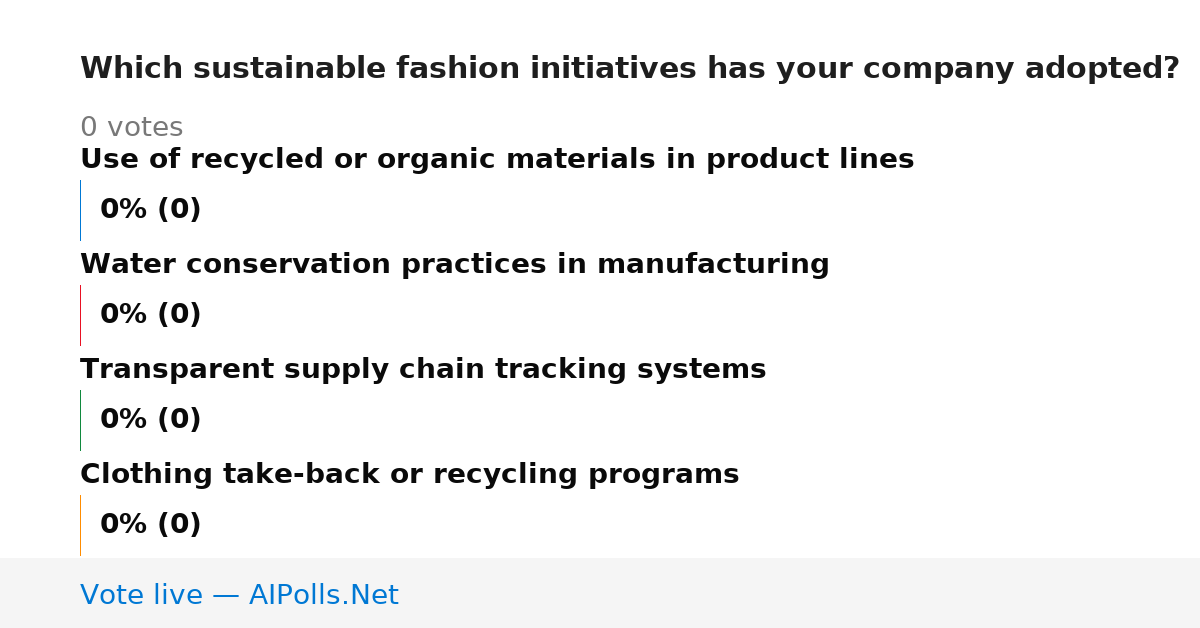 Which sustainable fashion initiatives has your company adopted?

0 votes

Use of recycled or organic materials in product lines

0% (0)

Water conservation practices in manufacturing

0% (0)

Transparent supply chain tracking systems

0% (0)

Clothing take-back or recycling programs

0% (0)

Vote live — AIPolls.Net